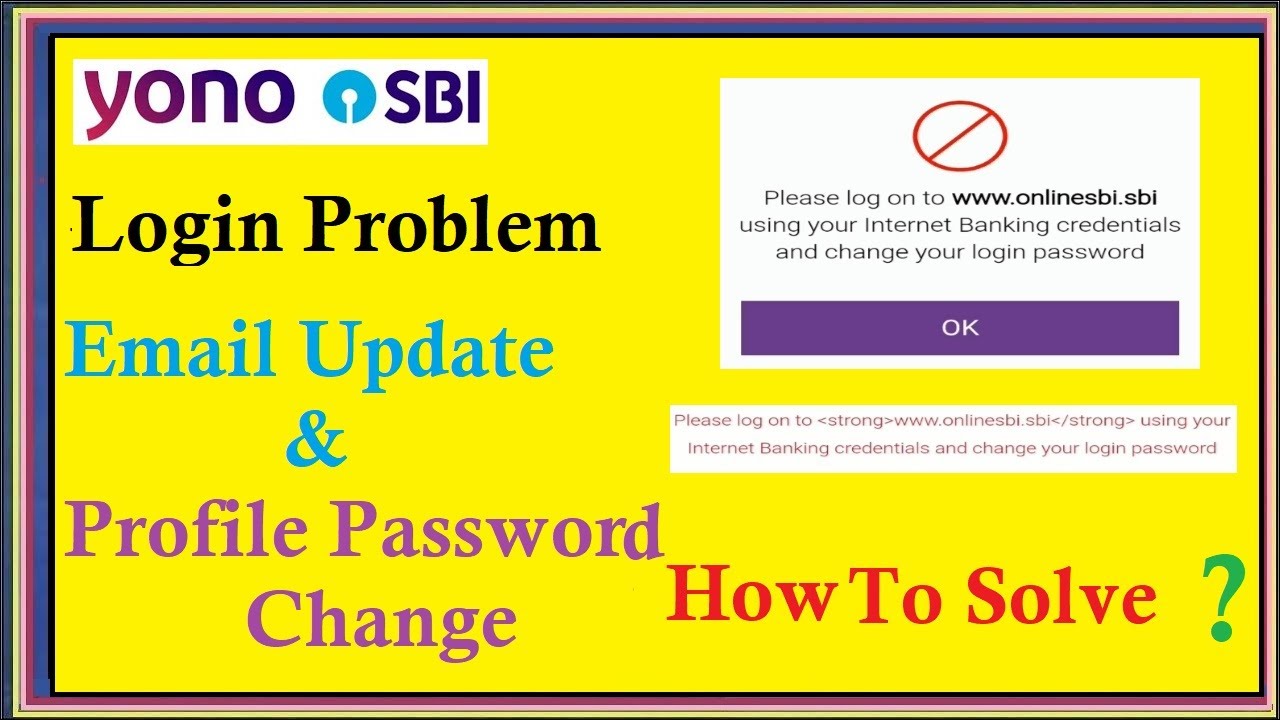 yono SBI

Login Problem

Email Update
&
Profile Password
Change

Please log on to www.onlinesbi.sbi using your Internet Banking credentials and change your login password

OK

Please log on to <strong>www.onlinesbi.sbi</strong> using your Internet Banking credentials and change your login password

How To Solve ?